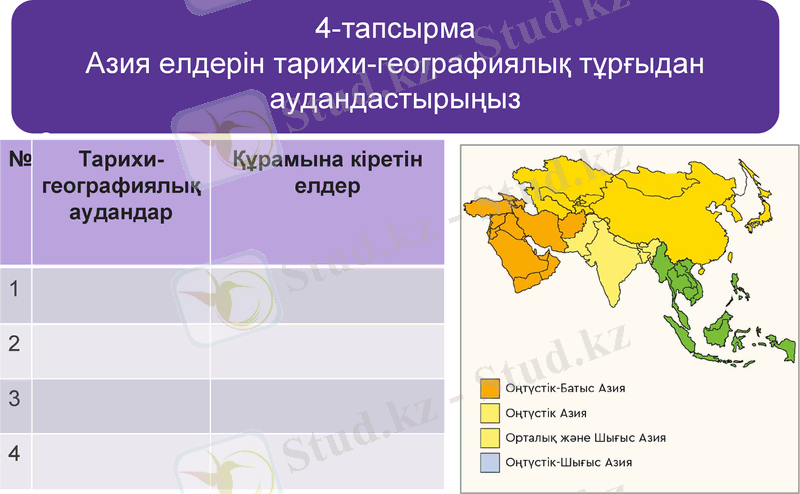 4-тапсырма
Азия елдерін тарихи-географиялық тұрғыдан аудандастырыңыз

| № | Тарихи-географиялық аудандар | Құрамына кіретін елдер |
|---|---|---|
| 1 | | |
| 2 | | |
| 3 | | |
| 4 | | |

Оңтүстік-Батыс Азия
Оңтүстік Азия
Орталық және Шығыс Азия
Оңтүстік-Шығыс Азия

Stud.kz - Stud.kz